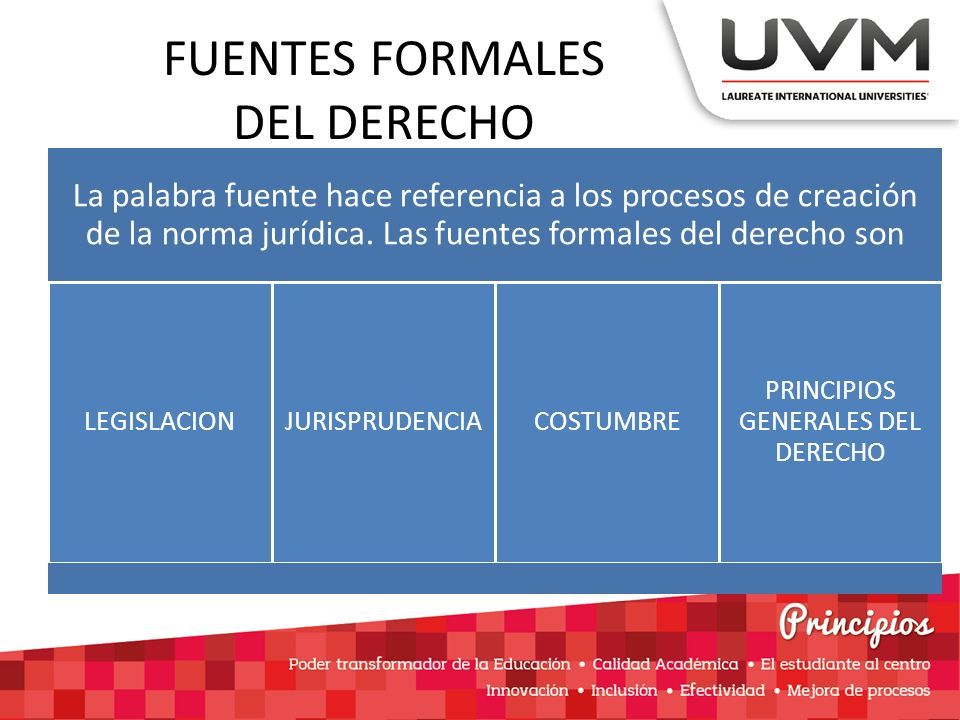 FUENTES FORMALES DEL DERECHO

UVM
LAUREATE INTERNATIONAL UNIVERSITIES

La palabra fuente hace referencia a los procesos de creación de la norma jurídica. Las fuentes formales del derecho son

LEGISLACION

JURISPRUDENCIA

COSTUMBRE

PRINCIPIOS GENERALES DEL DERECHO

Principios
Poder transformador de la Educación • Calidad Académica • El estudiante al centro
Innovación • Inclusión • Efectividad • Mejora de procesos